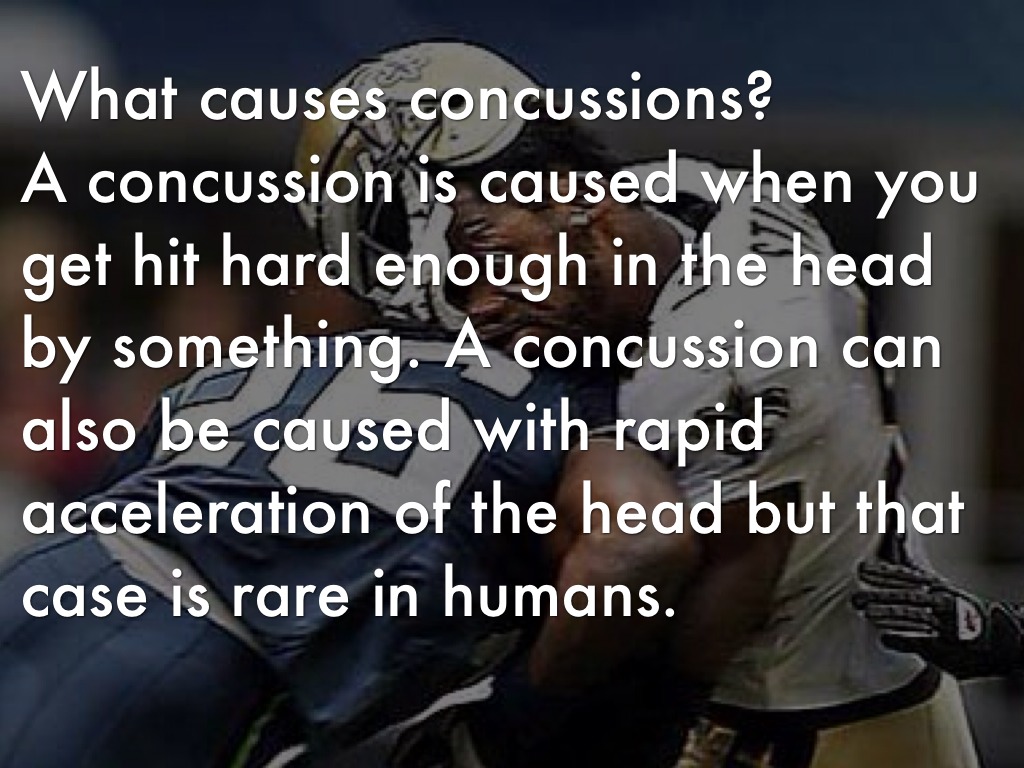 What causes concussions?
A concussion is caused when you get hit hard enough in the head by something. A concussion can also be caused with rapid acceleration of the head but that case is rare in humans.